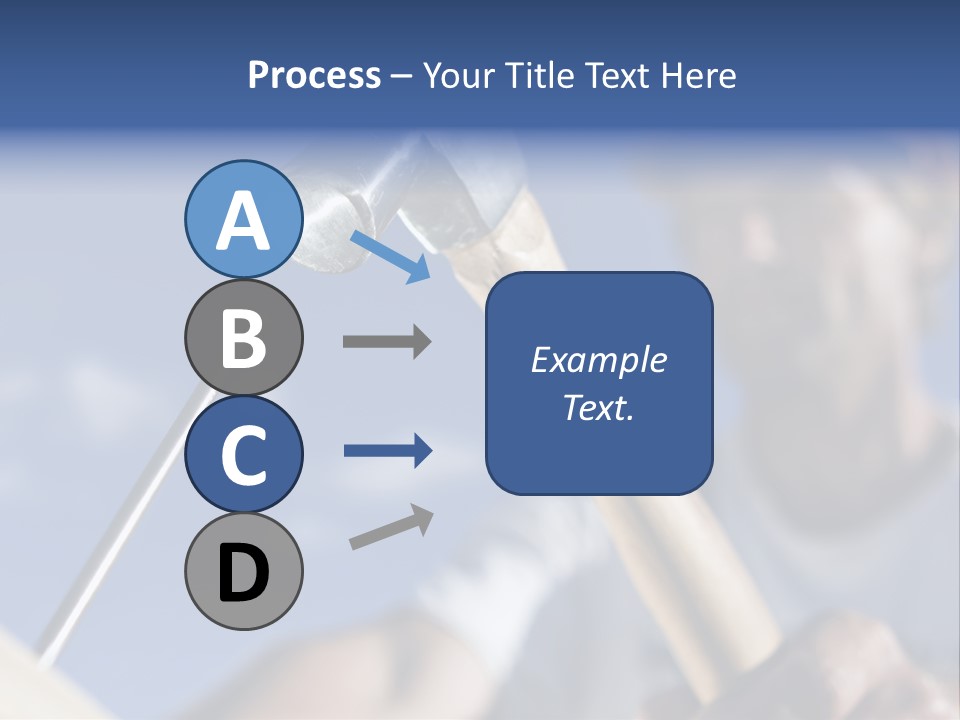 Process – Your Title Text Here

A

B

C

D

Example Text.